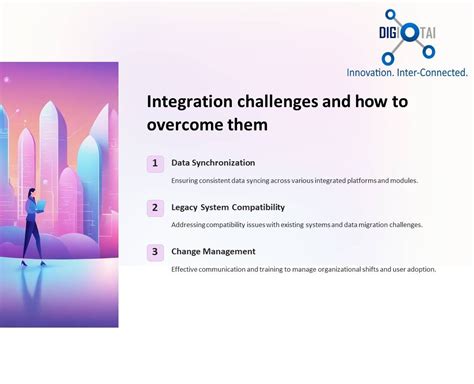 DIGIOTAI
Innovation. Inter-Connected.

Integration challenges and how to overcome them

1 Data Synchronization

Ensuring consistent data syncing across various integrated platforms and modules.

2 Legacy System Compatibility

Addressing compatibility issues with existing systems and data migration challenges.

3 Change Management

Effective communication and training to manage organizational shifts and user adoption.